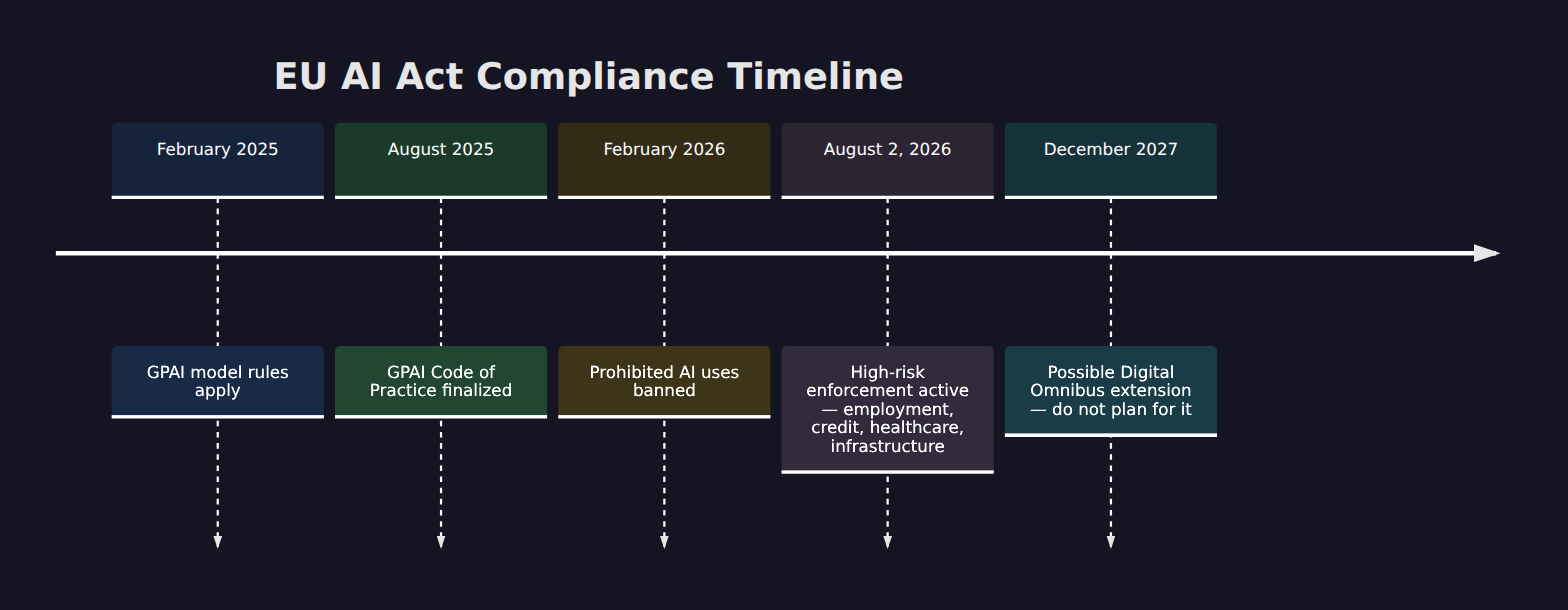 EU AI Act Compliance Timeline

February 2025

August 2025

February 2026

August 2, 2026

December 2027

GPAI model rules apply

GPAI Code of Practice finalized

Prohibited AI uses banned

High-risk enforcement active — employment, credit, healthcare, infrastructure

Possible Digital Omnibus extension — do not plan for it